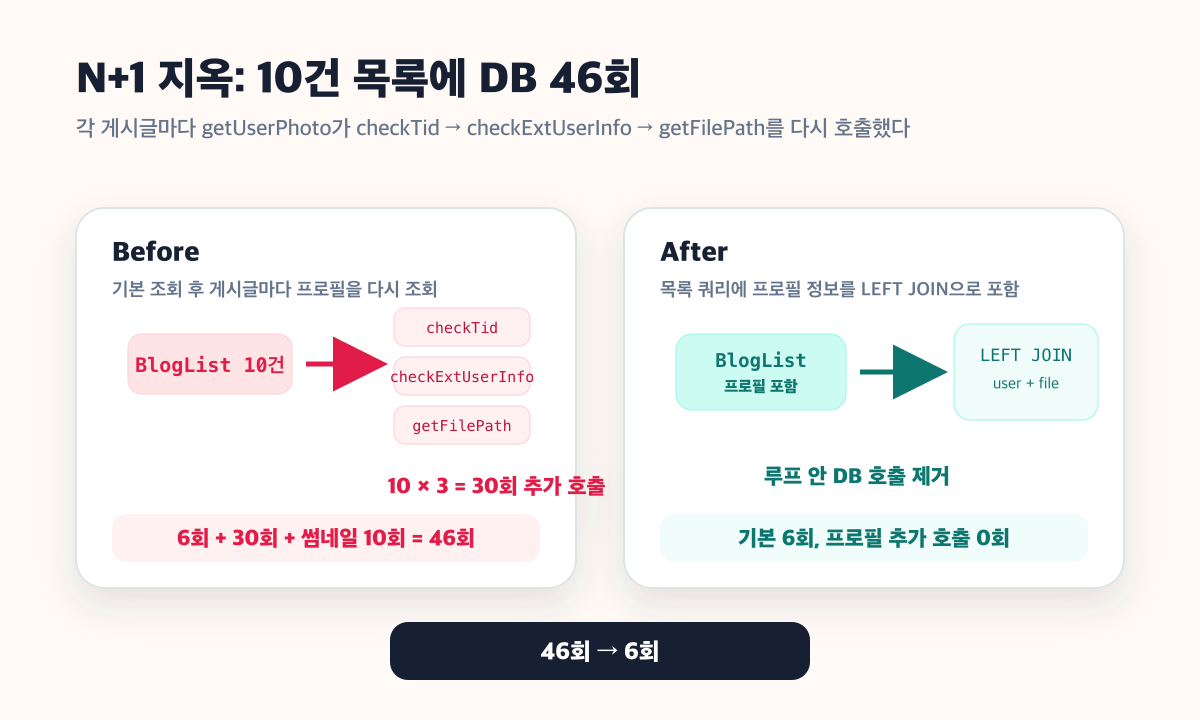 N+1 지옥: 10건 목록에 DB 46회

각 게시글마다 getUserPhoto가 checkTid → checkExtUserInfo → getFilePath를 다시 호출했다

Before

기본 조회 후 게시글마다 프로필을 다시 조회

BlogList 10건

checkTid

checkExtUserInfo

getFilePath

10 × 3 = 30회 추가 호출

6회 + 30회 + 썸네일 10회 = 46회

After

목록 쿼리에 프로필 정보를 LEFT JOIN으로 포함

BlogList
프로필 포함

LEFT JOIN
user + file

루프 안 DB 호출 제거

기본 6회, 프로필 추가 호출 0회

46회 → 6회